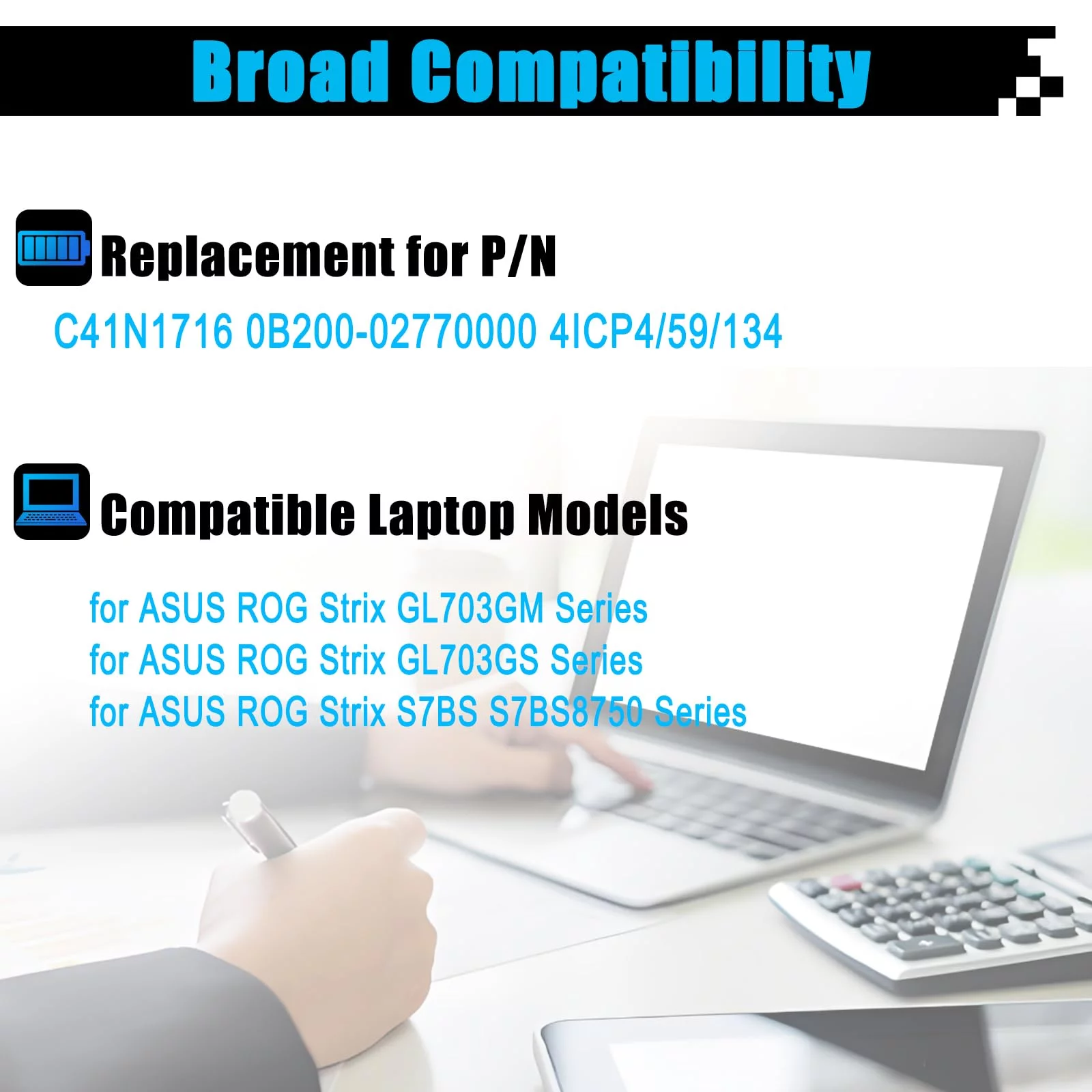 Broad Compatibility

Replacement for P/N

C41N1716 0B200-02770000 4ICP4/59/134

Compatible Laptop Models

for ASUS ROG Strix GL703GM Series
for ASUS ROG Strix GL703GS Series
for ASUS ROG Strix S7BS S7BS8750 Series